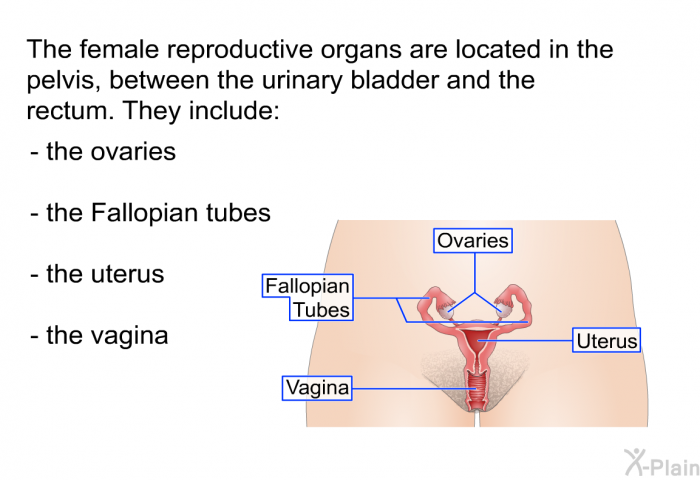 The female reproductive organs are located in the pelvis, between the urinary bladder and the rectum. They include:

- the ovaries

- the Fallopian tubes

- the uterus

- the vagina

Ovaries

Fallopian Tubes

Uterus

Vagina

X-Plain